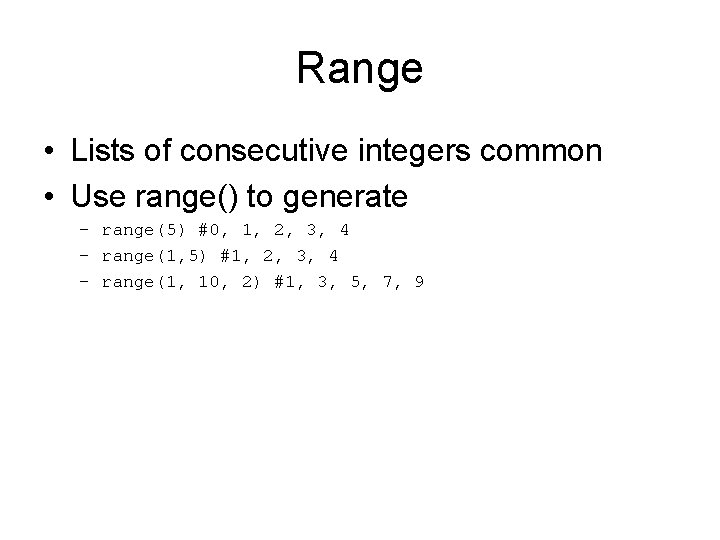 Range

• Lists of consecutive integers common
• Use range() to generate
  – range(5) #0, 1, 2, 3, 4
  – range(1,5) #1, 2, 3, 4
  – range(1, 10, 2) #1, 3, 5, 7, 9